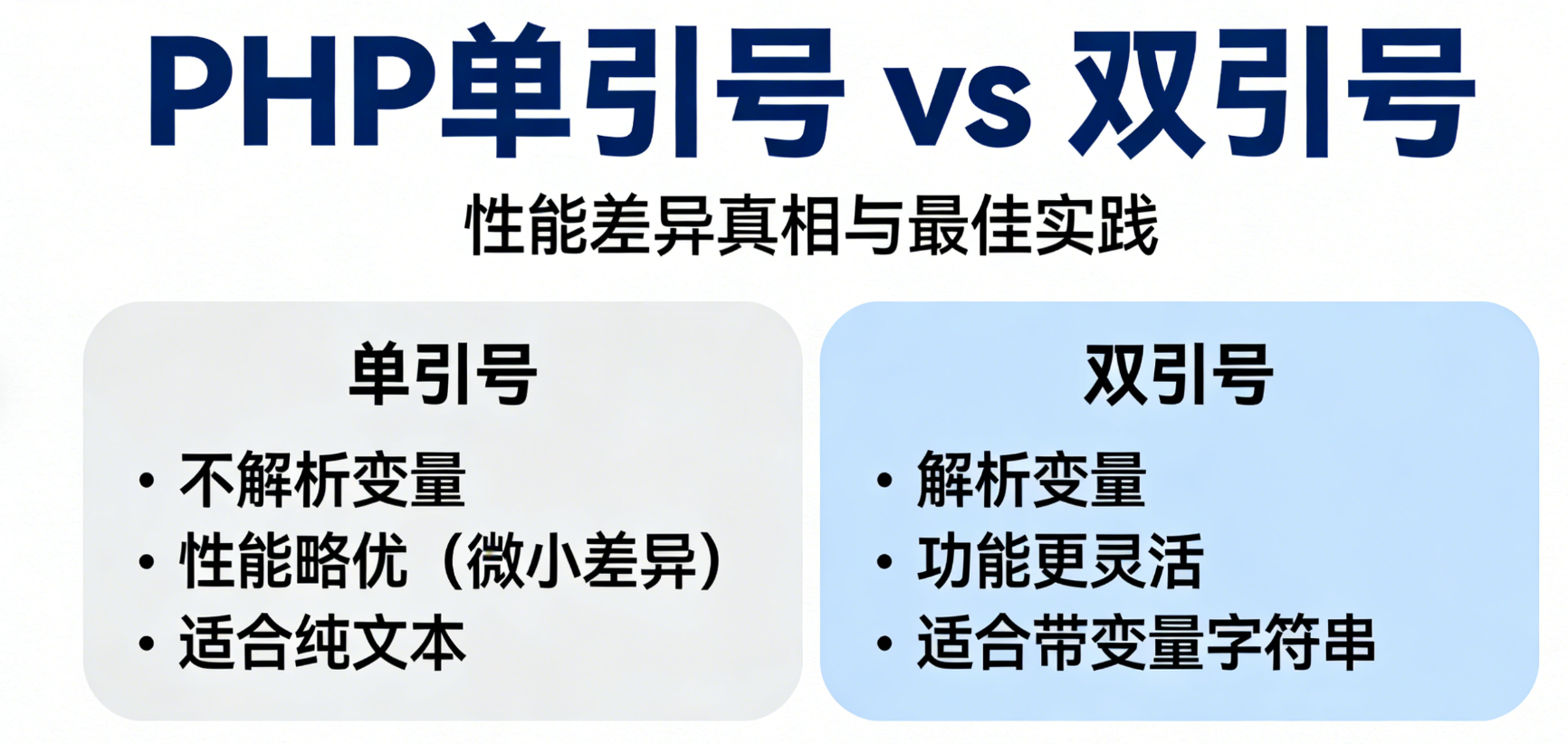 PHP单引号 vs 双引号

性能差异真相与最佳实践

单引号

• 不解析变量
• 性能略优（微小差异）
• 适合纯文本

双引号

• 解析变量
• 功能更灵活
• 适合带变量字符串